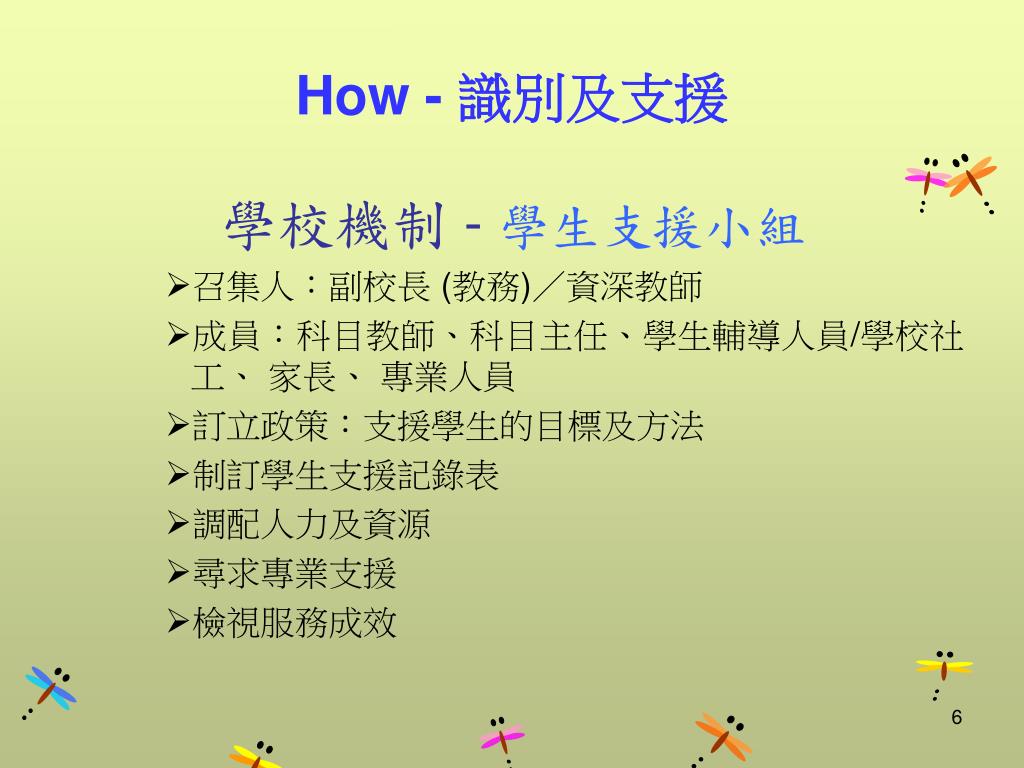 How - 識別及支援

學校機制 - 學生支援小組

➢召集人：副校長 (教務)／資深教師

➢成員：科目教師、科目主任、學生輔導人員/學校社工、 家長、 專業人員

➢訂立政策：支援學生的目標及方法

➢制訂學生支援記錄表

➢調配人力及資源

➢尋求專業支援

➢檢視服務成效

6